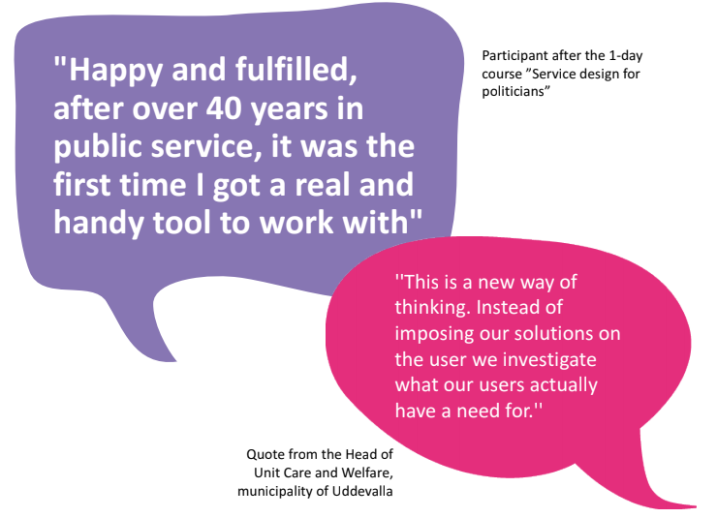 "Happy and fulfilled, after over 40 years in public service, it was the first time I got a real and handy tool to work with"

Participant after the 1-day course ”Service design for politicians”

''This is a new way of thinking. Instead of imposing our solutions on the user we investigate what our users actually have a need for.''

Quote from the Head of Unit Care and Welfare, municipality of Uddevalla